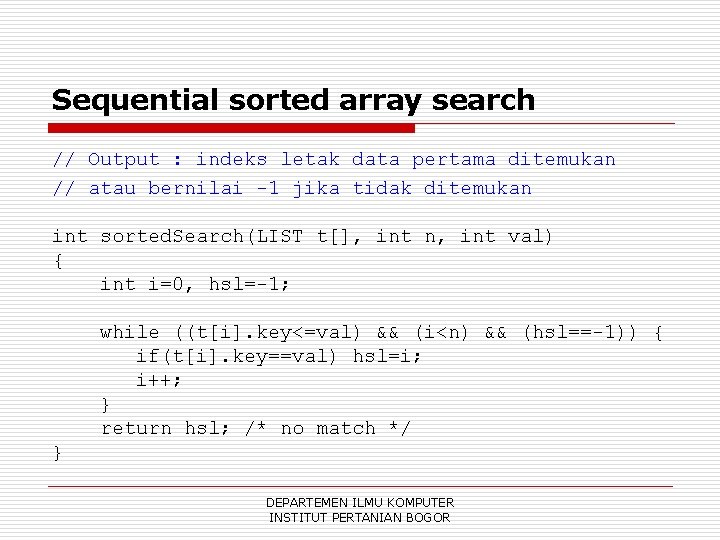 Sequential sorted array search

// Output : indeks letak data pertama ditemukan
// atau bernilai -1 jika tidak ditemukan

int sortedSearch(LIST t[], int n, int val)
{
    int i=0, hsl=-1;

    while ((t[i].key<=val) && (i<n) && (hsl==-1)) {
       if(t[i].key==val) hsl=i;
       i++;
    }
    return hsl; /* no match */
}

DEPARTEMEN ILMU KOMPUTER
INSTITUT PERTANIAN BOGOR